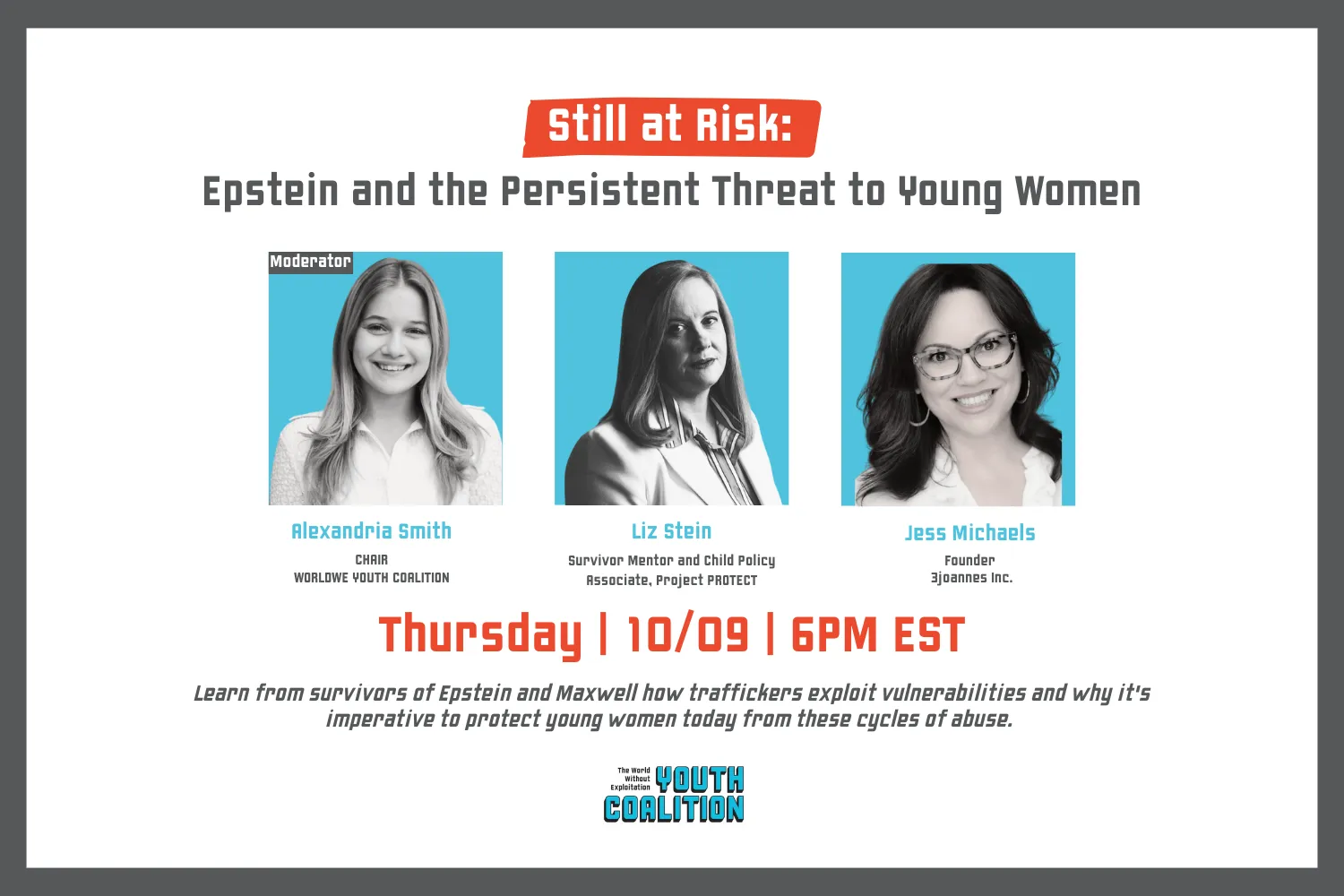 Still at Risk:
Epstein and the Persistent Threat to Young Women

Moderator

Alexandria Smith
CHAIR
WORLDWE YOUTH COALITION

Liz Stein
Survivor Mentor and Child Policy Associate, Project PROTECT

Jess Michaels
Founder
3joannes Inc.

Thursday | 10/09 | 6PM EST

Learn from survivors of Epstein and Maxwell how traffickers exploit vulnerabilities and why it's imperative to protect young women today from these cycles of abuse.

The World Without Exploitation YOUTH COALITION